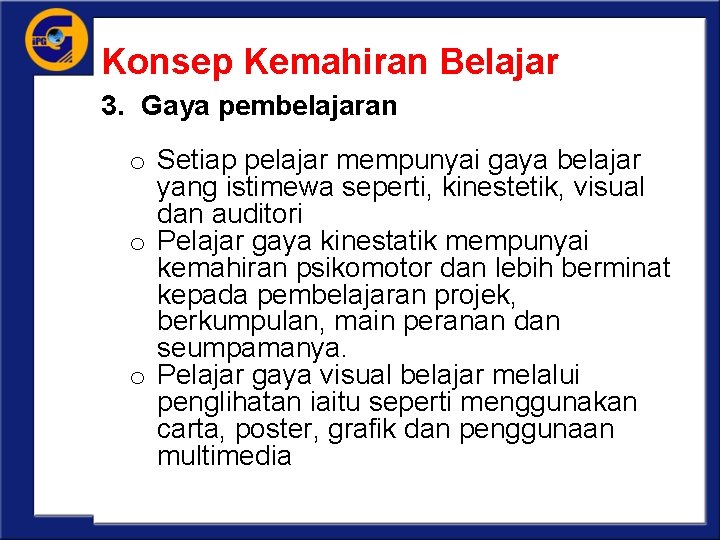 IPG

Konsep Kemahiran Belajar

3. Gaya pembelajaran

o Setiap pelajar mempunyai gaya belajar yang istimewa seperti, kinestetik, visual dan auditori
o Pelajar gaya kinestatik mempunyai kemahiran psikomotor dan lebih berminat kepada pembelajaran projek, berkumpulan, main peranan dan seumpamanya.
o Pelajar gaya visual belajar melalui penglihatan iaitu seperti menggunakan carta, poster, grafik dan penggunaan multimedia